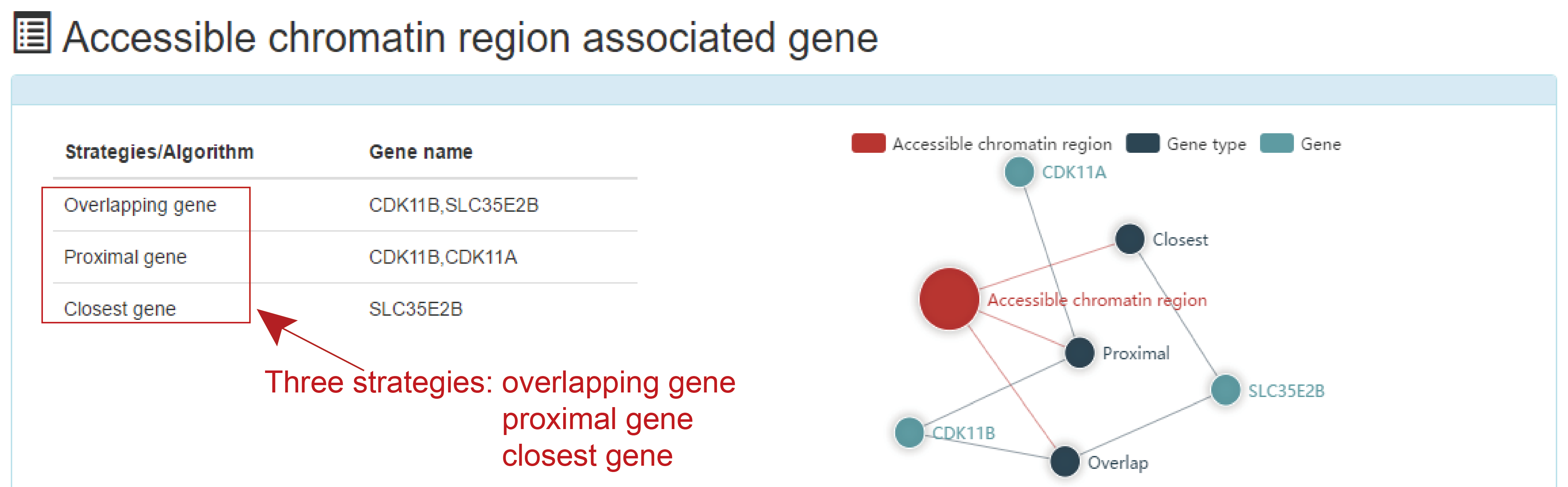 Accessible chromatin region associated gene

| Strategies/Algorithm | Gene name |
|---|---|
| Overlapping gene | CDK11B,SLC35E2B |
| Proximal gene | CDK11B,CDK11A |
| Closest gene | SLC35E2B |

Three strategies: overlapping gene
proximal gene
closest gene

Accessible chromatin region Gene type Gene

CDK11A
Closest
Accessible chromatin region
Proximal
SLC35E2B
CDK11B
Overlap